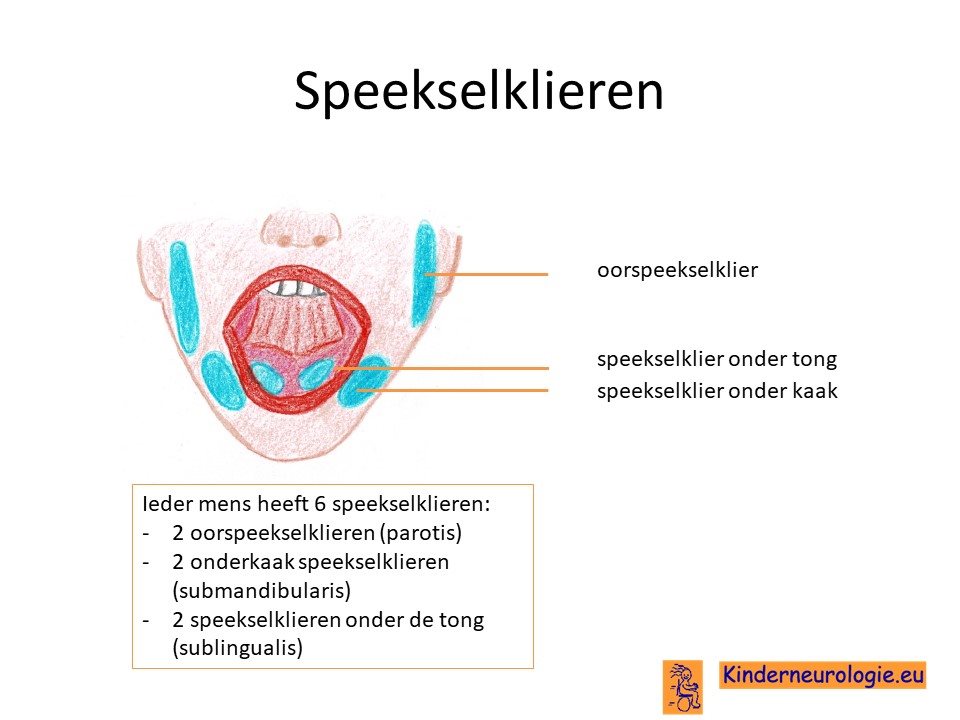 Speekselklieren

oorspeekselklier

speekselklier onder tong

speekselklier onder kaak

Ieder mens heeft 6 speekselklieren:
- 2 oorspeekselklieren (parotis)
- 2 onderkaak speekselklieren (submandibularis)
- 2 speekselklieren onder de tong (sublingualis)

Kinderneurologie.eu